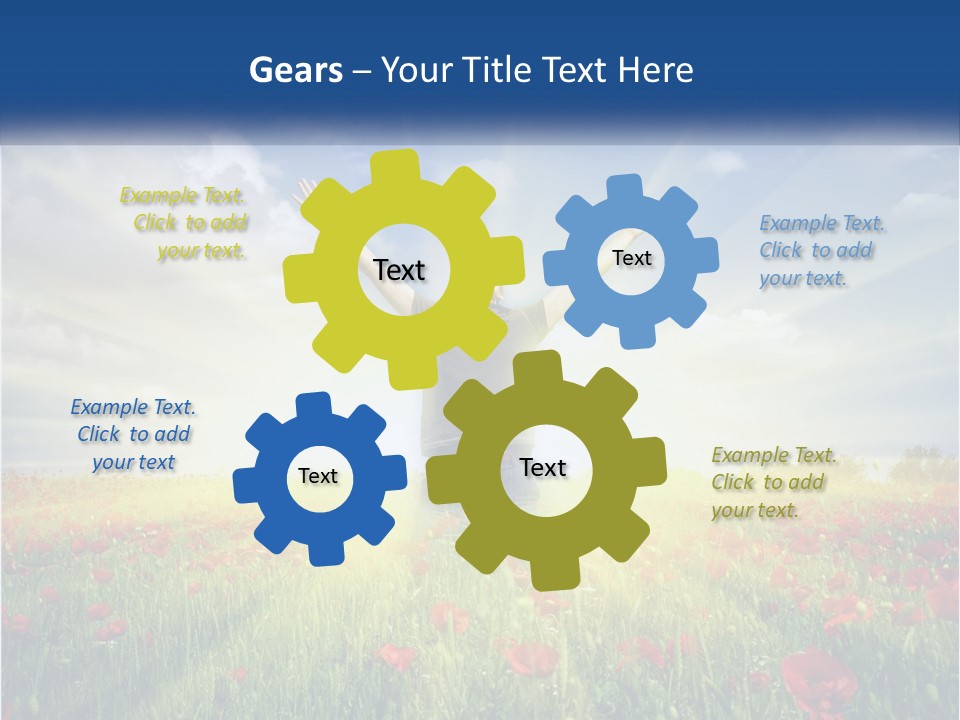 Gears – Your Title Text Here

Example Text. Click to add your text.

Text

Text

Example Text. Click to add your text.

Example Text. Click to add your text

Text

Text

Example Text. Click to add your text.